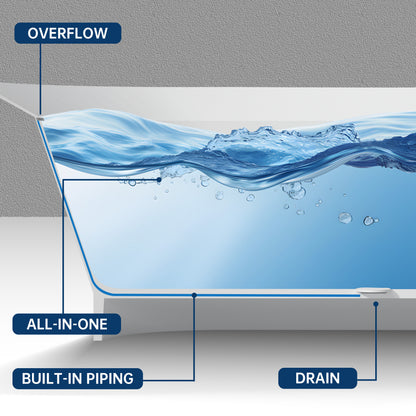 OVERFLOW

ALL-IN-ONE

BUILT-IN PIPING

DRAIN